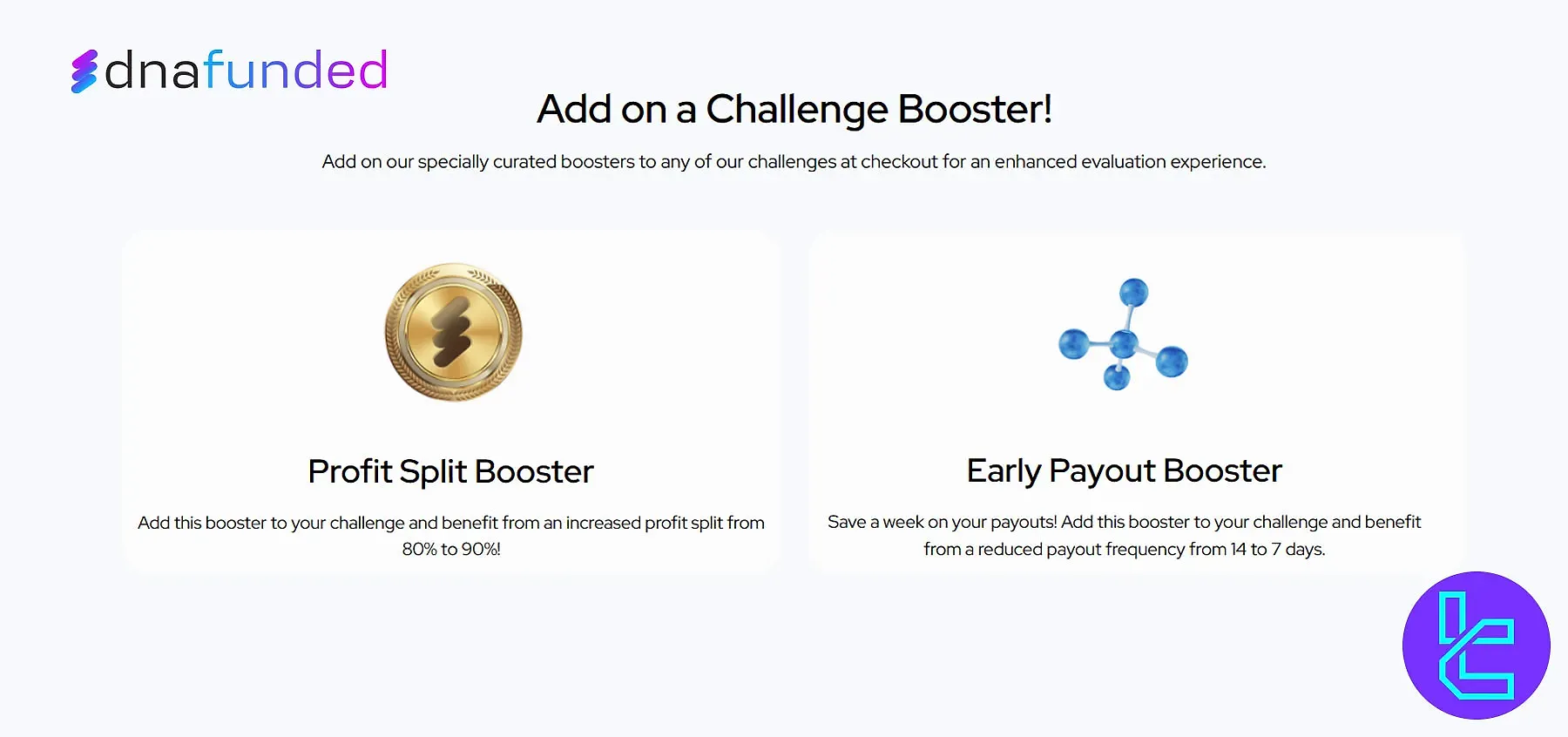 dnafunded

Add on a Challenge Booster!

Add on our specially curated boosters to any of our challenges at checkout for an enhanced evaluation experience.

Profit Split Booster

Add this booster to your challenge and benefit from an increased profit split from 80% to 90%!

Early Payout Booster

Save a week on your payouts! Add this booster to your challenge and benefit from a reduced payout frequency from 14 to 7 days.